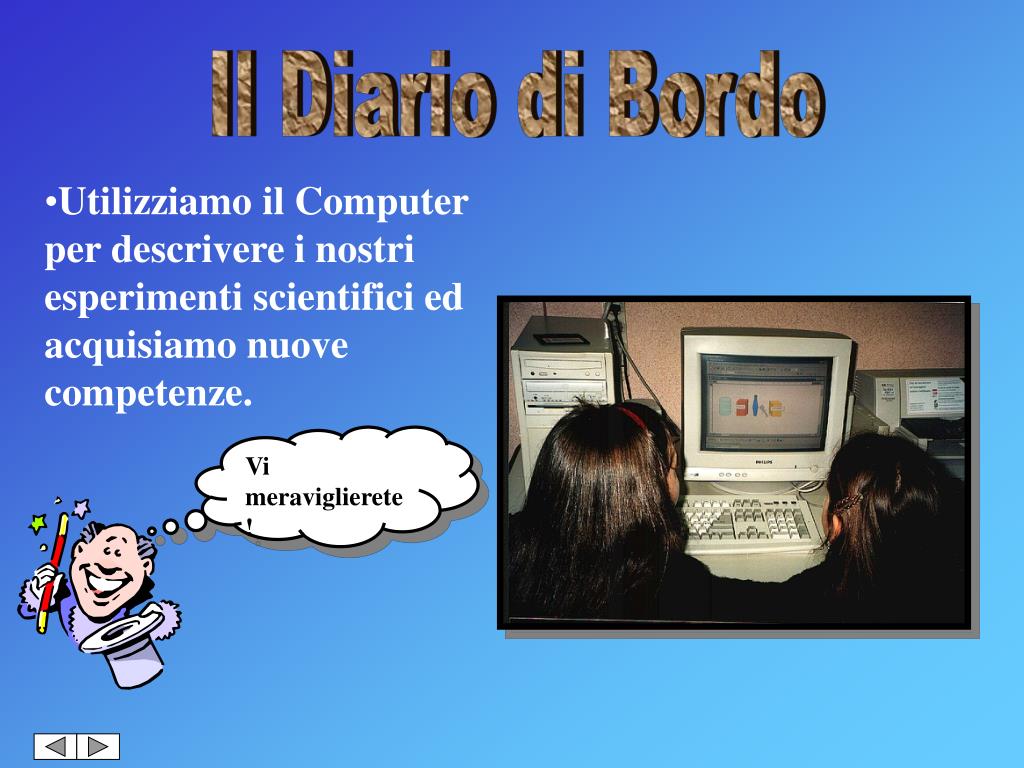 Il Diario di Bordo

•Utilizziamo il Computer per descrivere i nostri esperimenti scientifici ed acquisiamo nuove competenze.

Vi meraviglierete!

PHILIPS